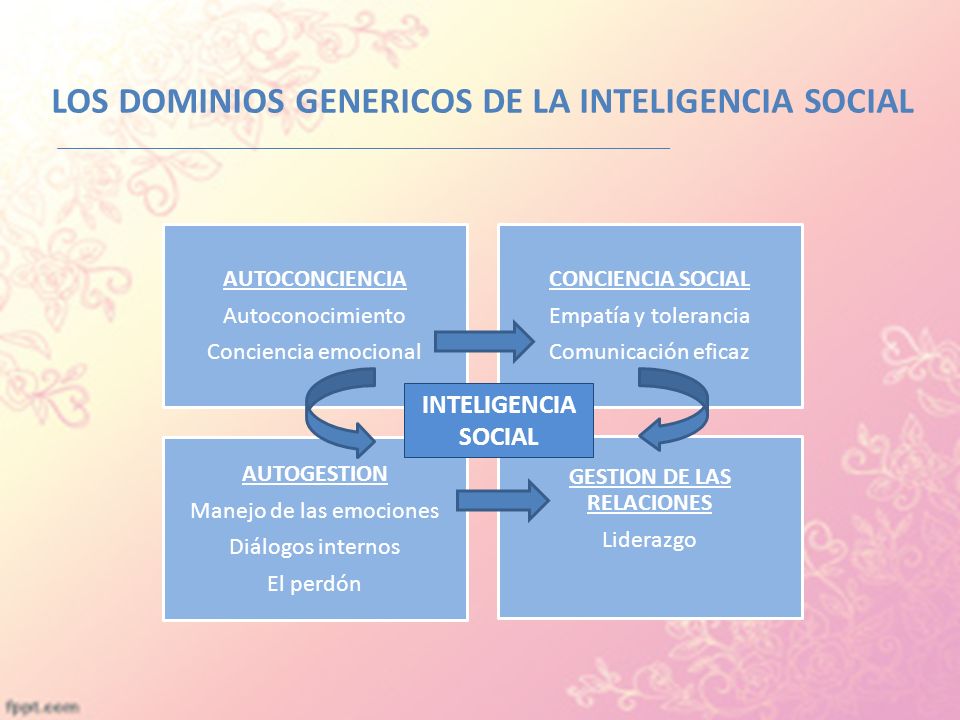 LOS DOMINIOS GENERICOS DE LA INTELIGENCIA SOCIAL

AUTOCONCIENCIA
Autoconocimiento
Conciencia emocional

CONCIENCIA SOCIAL
Empatía y tolerancia
Comunicación eficaz

INTELIGENCIA SOCIAL

AUTOGESTION
Manejo de las emociones
Diálogos internos
El perdón

GESTION DE LAS RELACIONES
Liderazgo

fppt.com